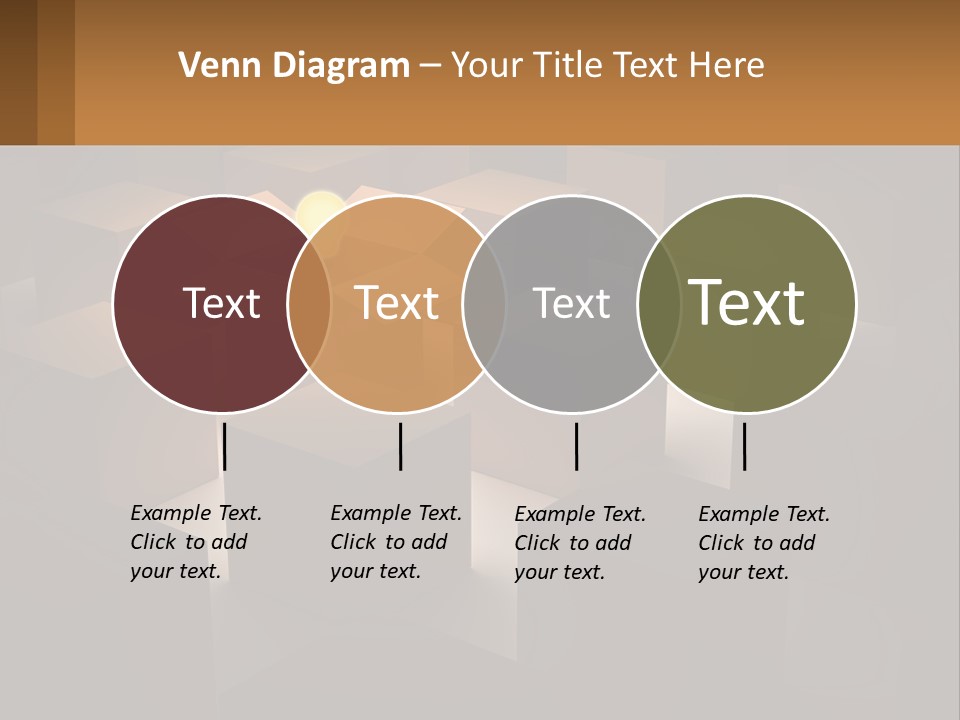 Venn Diagram – Your Title Text Here

Text

Text

Text

Text

Example Text. Click to add your text.

Example Text. Click to add your text.

Example Text. Click to add your text.

Example Text. Click to add your text.